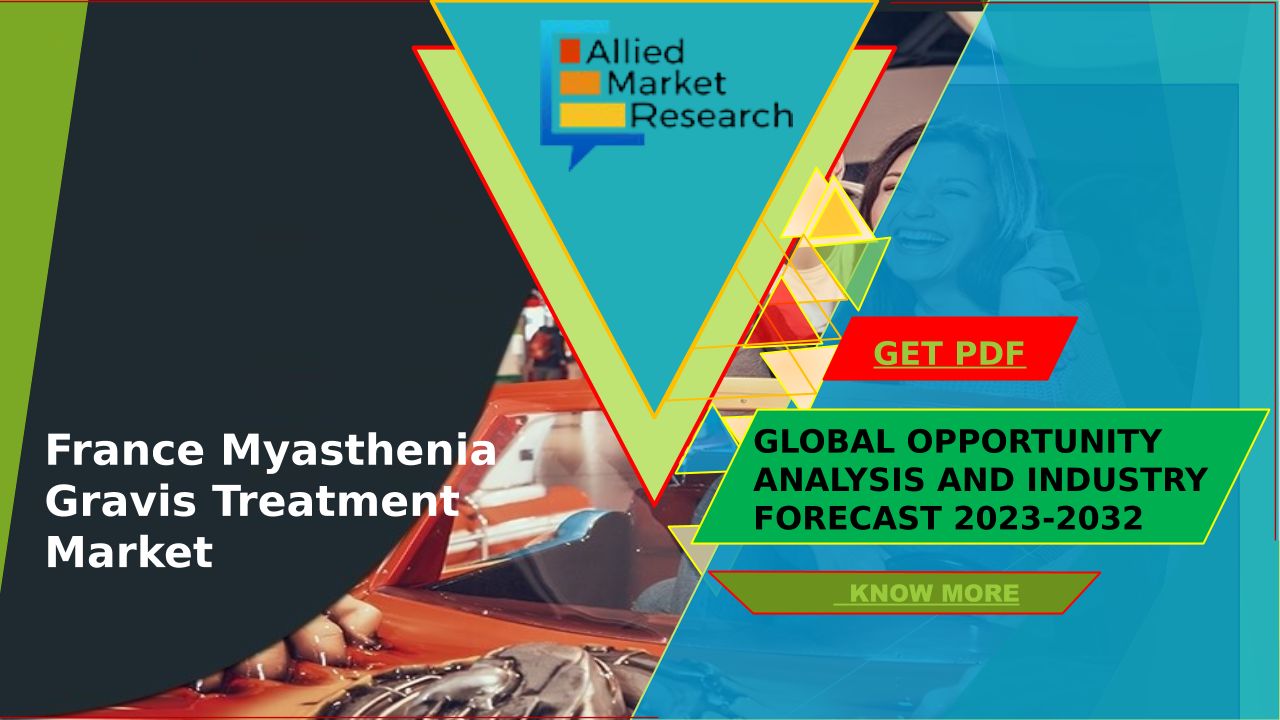 Allied Market Research

GET PDF

France Myasthenia Gravis Treatment Market

GLOBAL OPPORTUNITY ANALYSIS AND INDUSTRY FORECAST 2023-2032

KNOW MORE